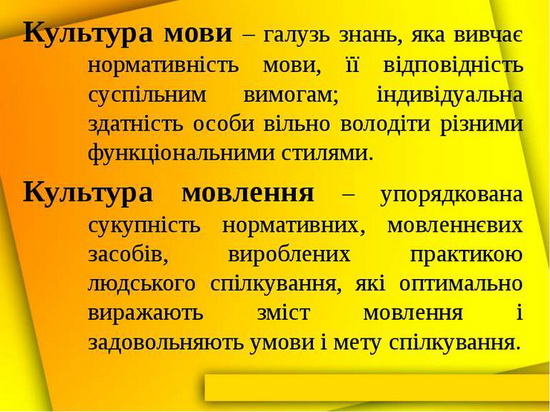 Культура мови – галузь знань, яка вивчає нормативність мови, її відповідність суспільним вимогам; індивідуальна здатність особи вільно володіти різними функціональними стилями.

Культура мовлення – упорядкована сукупність нормативних, мовленнєвих засобів, вироблених практикою людського спілкування, які оптимально виражають зміст мовлення і задовольняють умови і мету спілкування.